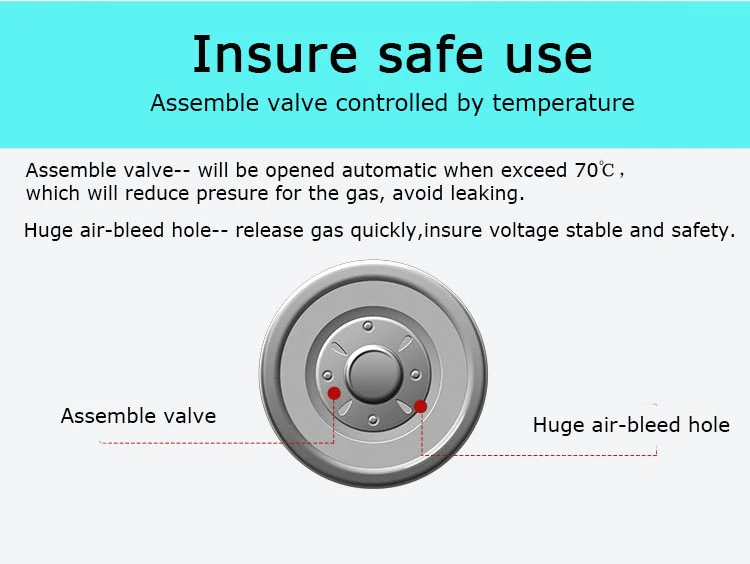 Insure safe use

Assemble valve controlled by temperature

Assemble valve-- will be opened automatic when exceed 70℃, which will reduce presure for the gas, avoid leaking.

Huge air-bleed hole-- release gas quickly,insure voltage stable and safety.

Assemble valve

Huge air-bleed hole